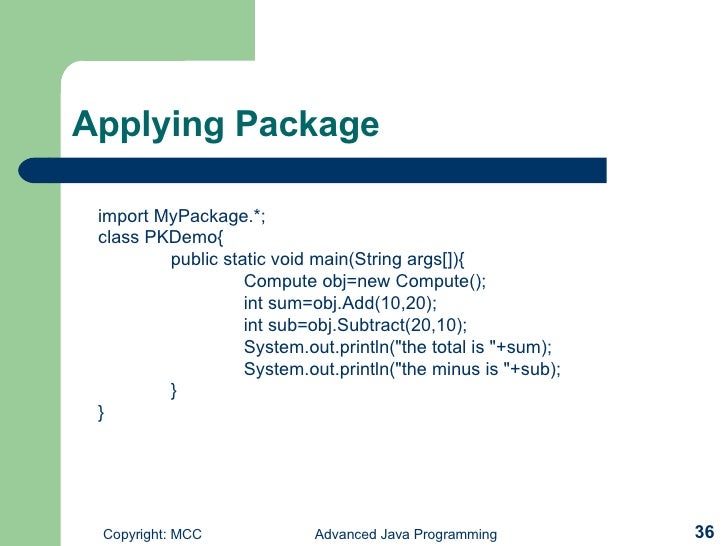 Applying Package

import MyPackage.*;
class PKDemo{
public static void main(String args[]){
Compute obj=new Compute();
int sum=obj.Add(10,20);
int sub=obj.Subtract(20,10);
System.out.println("the total is "+sum);
System.out.println("the minus is "+sub);
}
}

Copyright: MCC

Advanced Java Programming

36